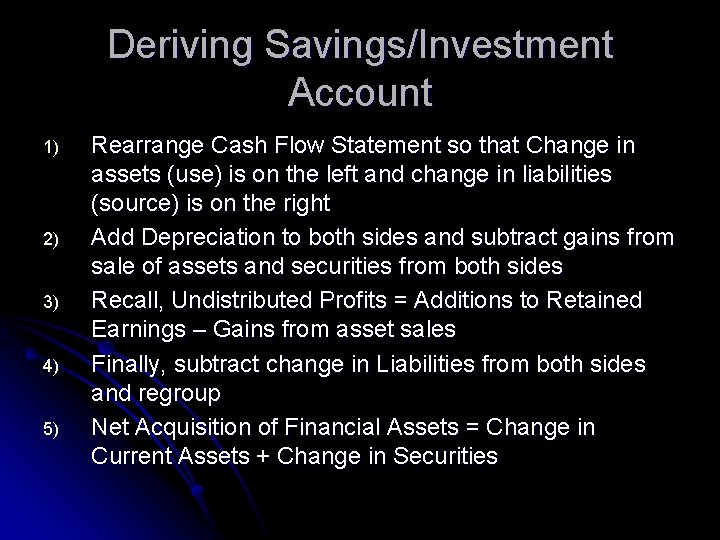 Deriving Savings/Investment Account

1) Rearrange Cash Flow Statement so that Change in assets (use) is on the left and change in liabilities (source) is on the right

2) Add Depreciation to both sides and subtract gains from sale of assets and securities from both sides

3) Recall, Undistributed Profits = Additions to Retained Earnings – Gains from asset sales

4) Finally, subtract change in Liabilities from both sides and regroup

5) Net Acquisition of Financial Assets = Change in Current Assets + Change in Securities